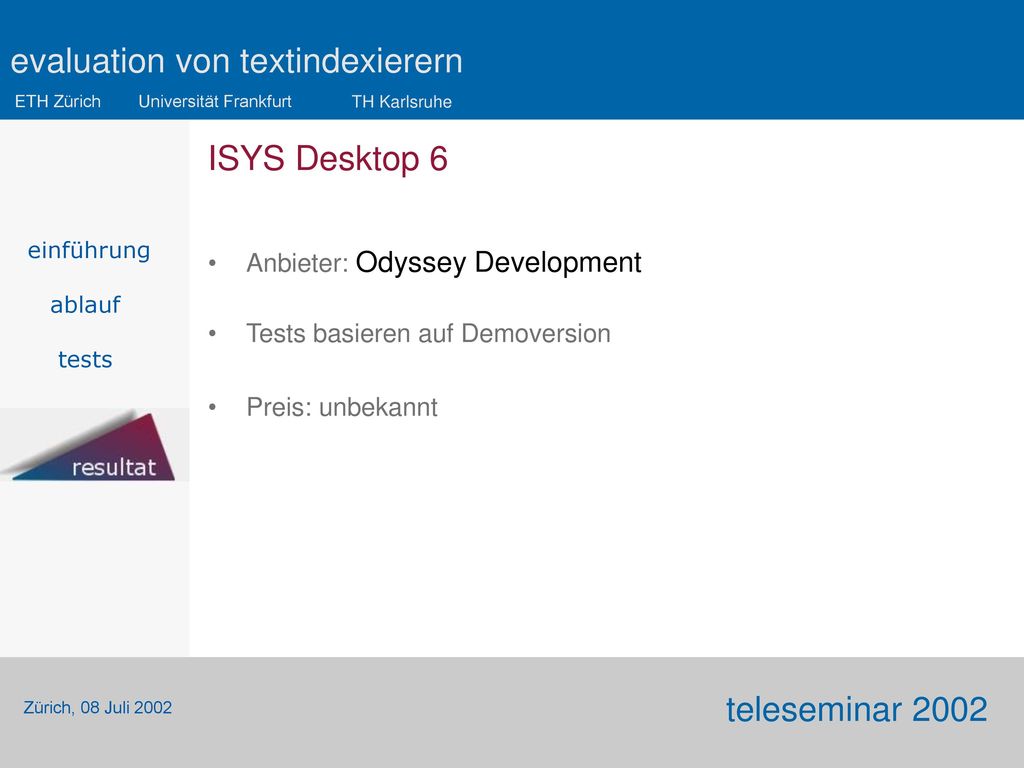 evaluation von textindexierern
ETH Zürich Universität Frankfurt TH Karlsruhe

einführung
ablauf
tests
resultat

ISYS Desktop 6

• Anbieter: Odyssey Development
• Tests basieren auf Demoversion
• Preis: unbekannt

Zürich, 08 Juli 2002
teleseminar 2002